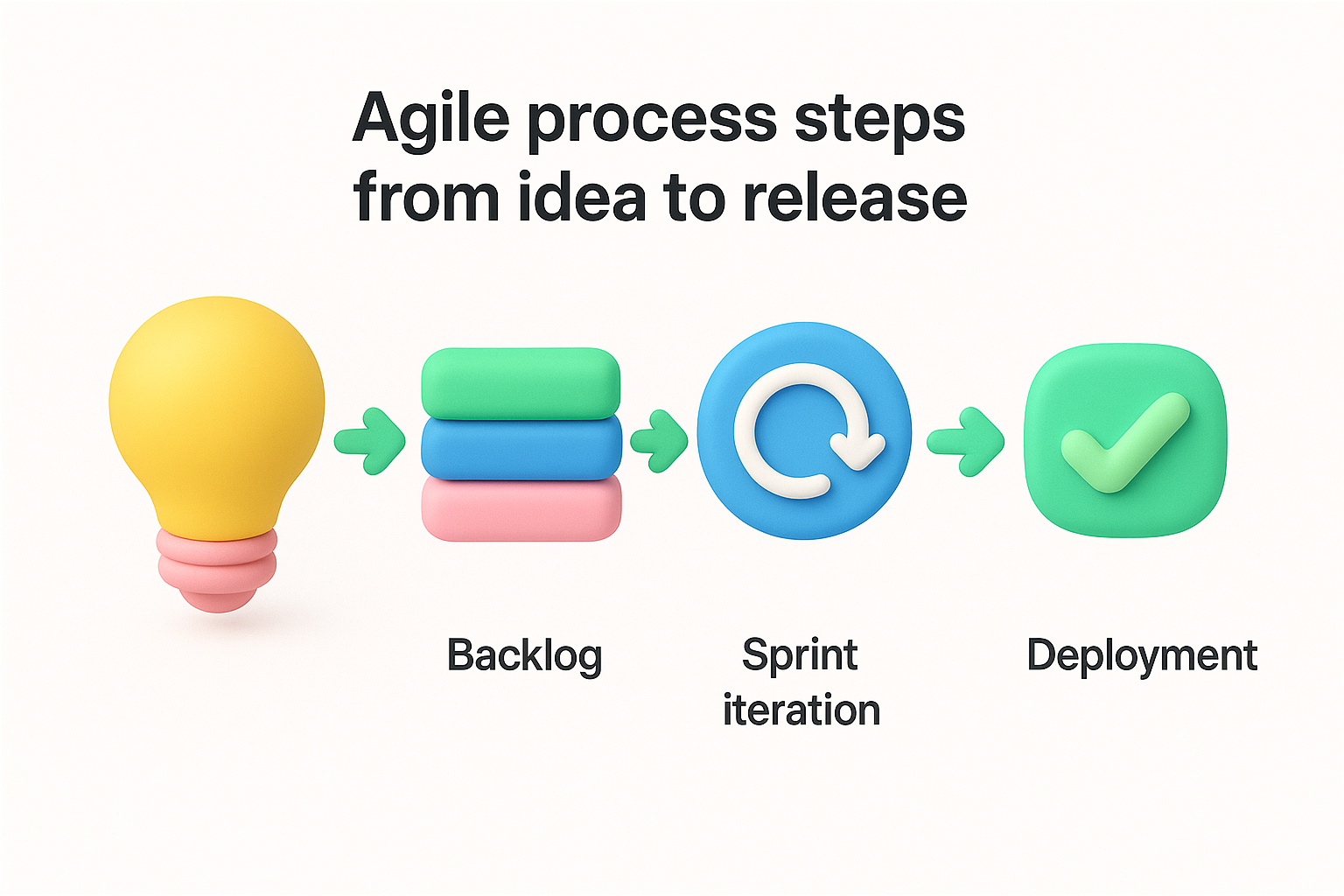 Agile process steps from idea to release

Backlog

Sprint iteration

Deployment